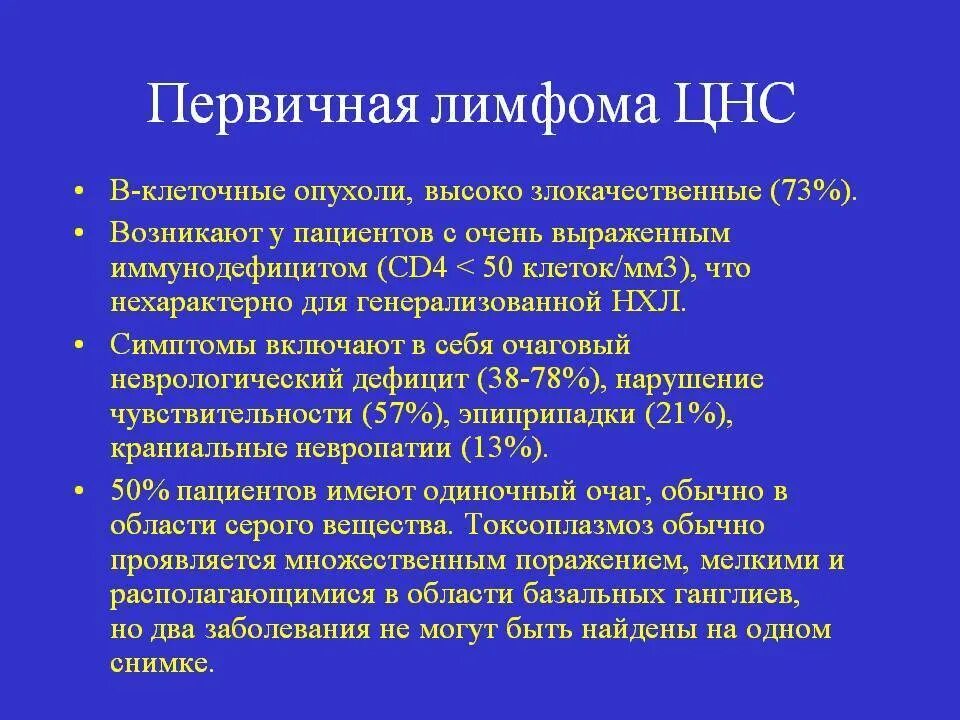 Первичная лимфома ЦНС

• В-клеточные опухоли, высоко злокачественные (73%).

• Возникают у пациентов с очень выраженным иммунодефицитом (CD4 < 50 клеток/мм3), что нехарактерно для генерализованной НХЛ.

• Симптомы включают в себя очаговый неврологический дефицит (38-78%), нарушение чувствительности (57%), эпиприпадки (21%), краниальные невропатии (13%).

• 50% пациентов имеют одиночный очаг, обычно в области серого вещества. Токсоплазмоз обычно проявляется множественным поражением, мелкими и располагающимися в области базальных ганглиев, но два заболевания не могут быть найдены на одном снимке.